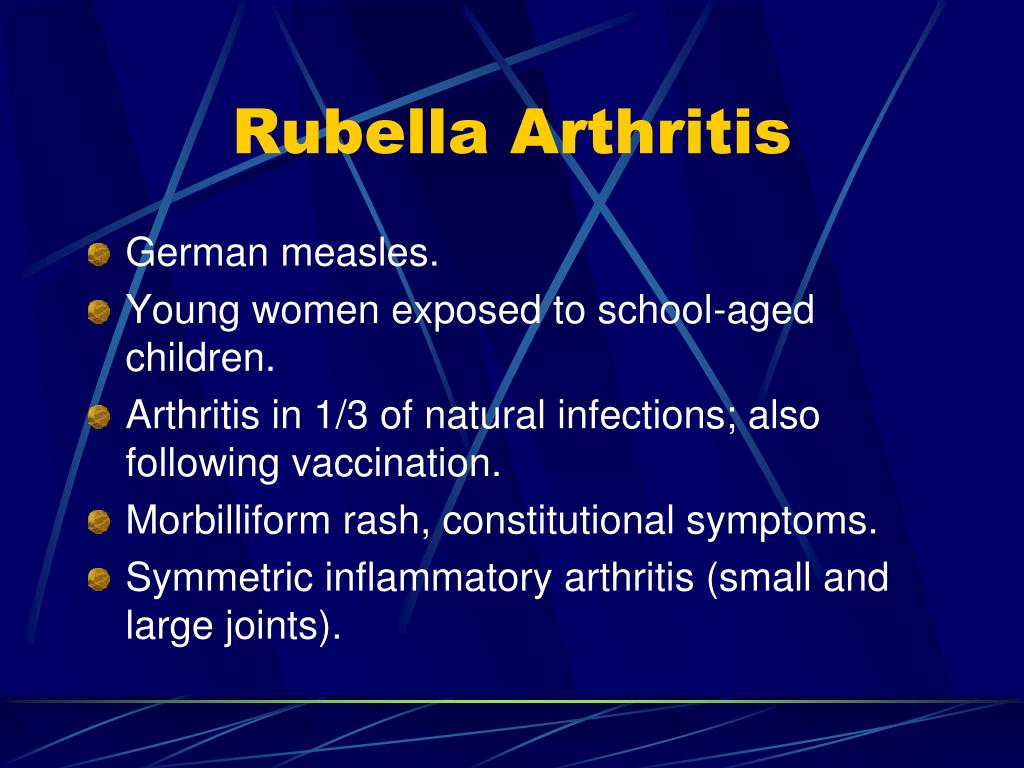 Rubella Arthritis

German measles.

Young women exposed to school-aged children.

Arthritis in 1/3 of natural infections; also following vaccination.

Morbilliform rash, constitutional symptoms.

Symmetric inflammatory arthritis (small and large joints).